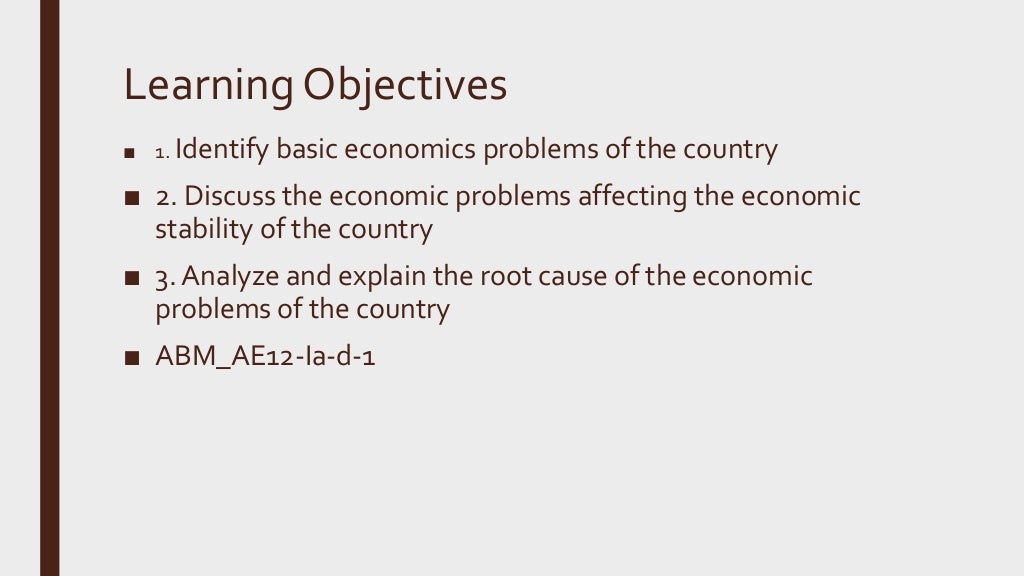 Learning Objectives

■ 1. Identify basic economics problems of the country

■ 2. Discuss the economic problems affecting the economic stability of the country

■ 3. Analyze and explain the root cause of the economic problems of the country

■ ABM_AE12-Ia-d-1